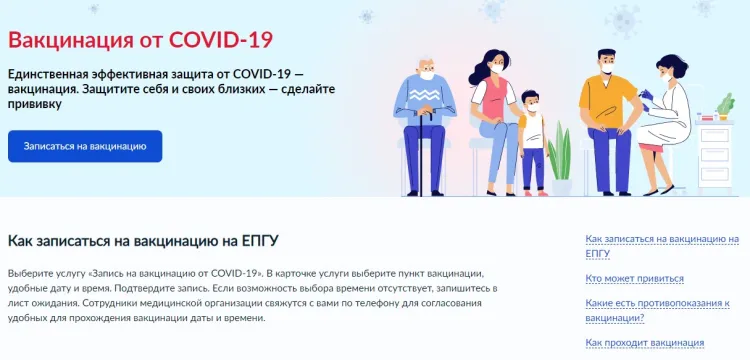 Вакцинация от COVID-19

Единственная эффективная защита от COVID-19 — вакцинация. Защитите себя и своих близких — сделайте прививку

Записаться на вакцинацию

Как записаться на вакцинацию на ЕПГУ

Выберите услугу «Запись на вакцинацию от COVID-19». В карточке услуги выберите пункт вакцинации, удобные дату и время. Подтвердите запись. Если возможность выбора времени отсутствует, запишитесь в лист ожидания. Сотрудники медицинской организации свяжутся с вами по телефону для согласования удобных для прохождения вакцинации даты и времени.

Как записаться на вакцинацию на ЕПГУ

Кто может привиться

Какие есть противопоказания к вакцинации?

Как проходит вакцинация